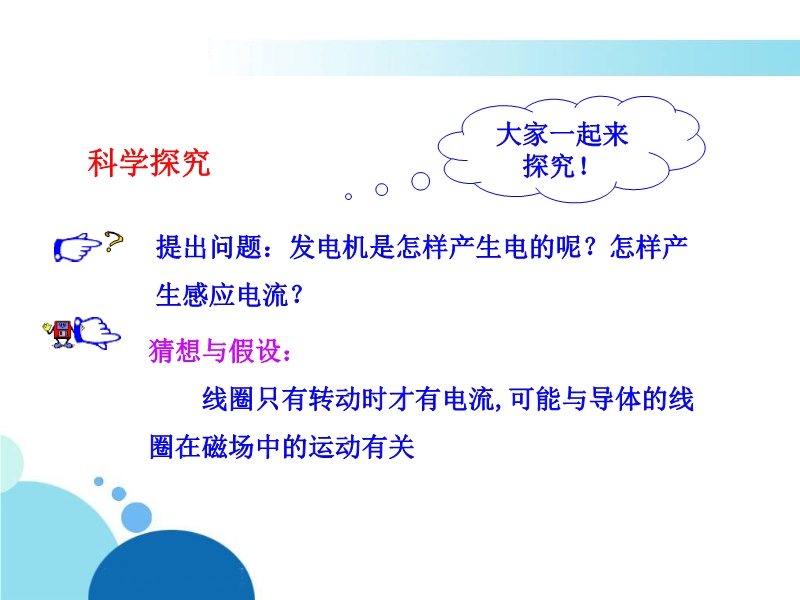 科学探究

大家一起来探究！

提出问题：发电机是怎样产生电的呢？怎样产生感应电流？

猜想与假设：

线圈只有转动时才有电流,可能与导体的线圈在磁场中的运动有关